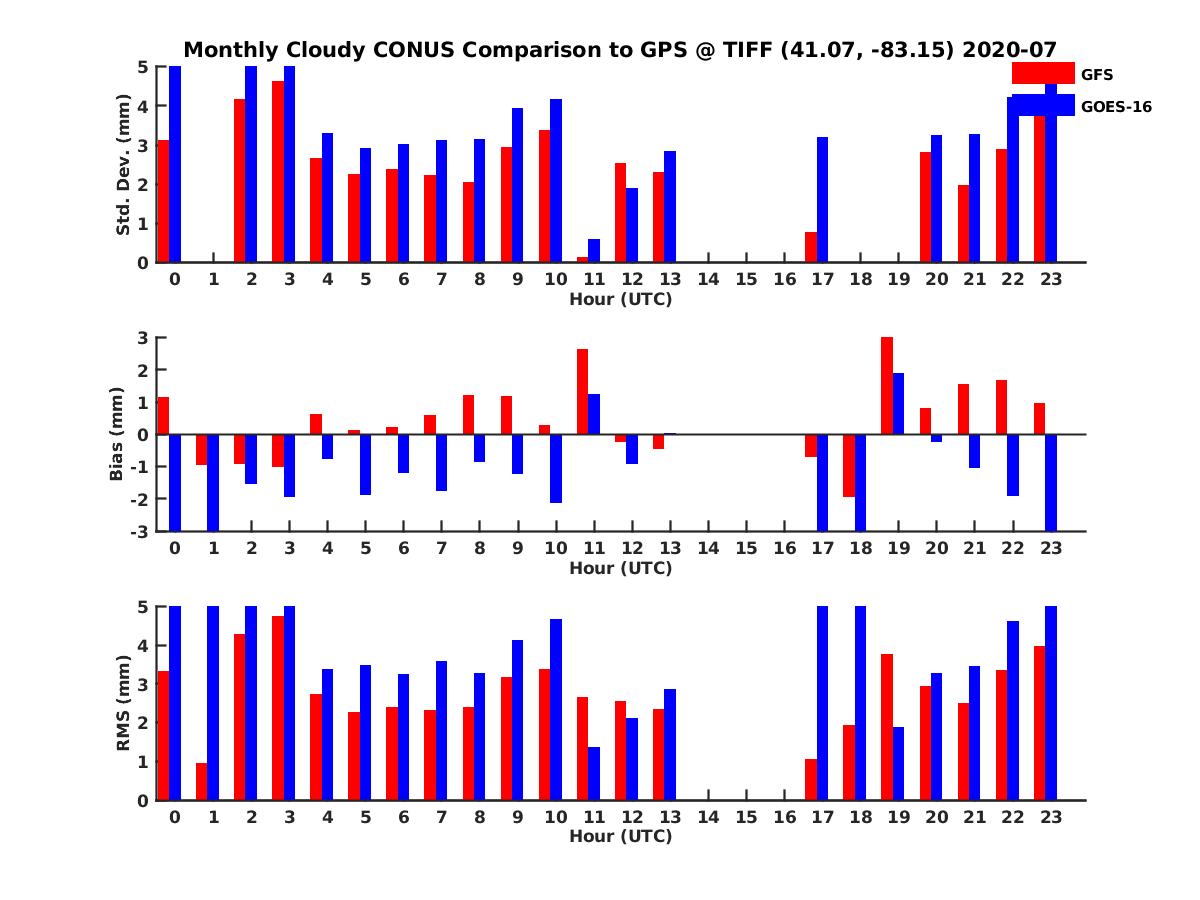 Monthly Cloudy CONUS Comparison to GPS @ TIFF (41.07, -83.15) 2020-07

GFS
GOES-16

Std. Dev. (mm)
5
4
3
2
1
0
0 1 2 3 4 5 6 7 8 9 10 11 12 13 14 15 16 17 18 19 20 21 22 23
Hour (UTC)

Bias (mm)
3
2
1
0
-1
-2
-3
0 1 2 3 4 5 6 7 8 9 10 11 12 13 14 15 16 17 18 19 20 21 22 23
Hour (UTC)

RMS (mm)
5
4
3
2
1
0
0 1 2 3 4 5 6 7 8 9 10 11 12 13 14 15 16 17 18 19 20 21 22 23
Hour (UTC)